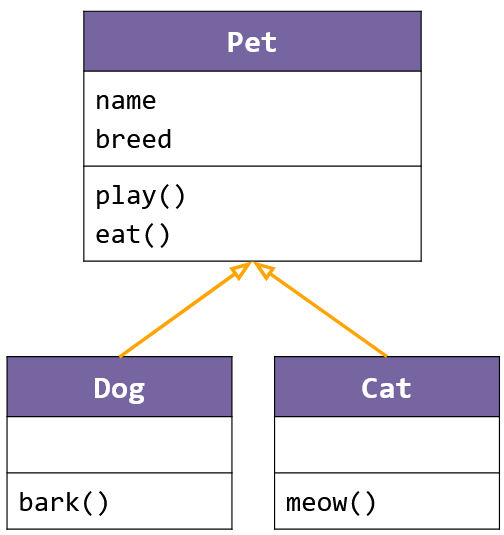 Pet

name
breed

play()
eat()

Dog

bark()

Cat

meow()